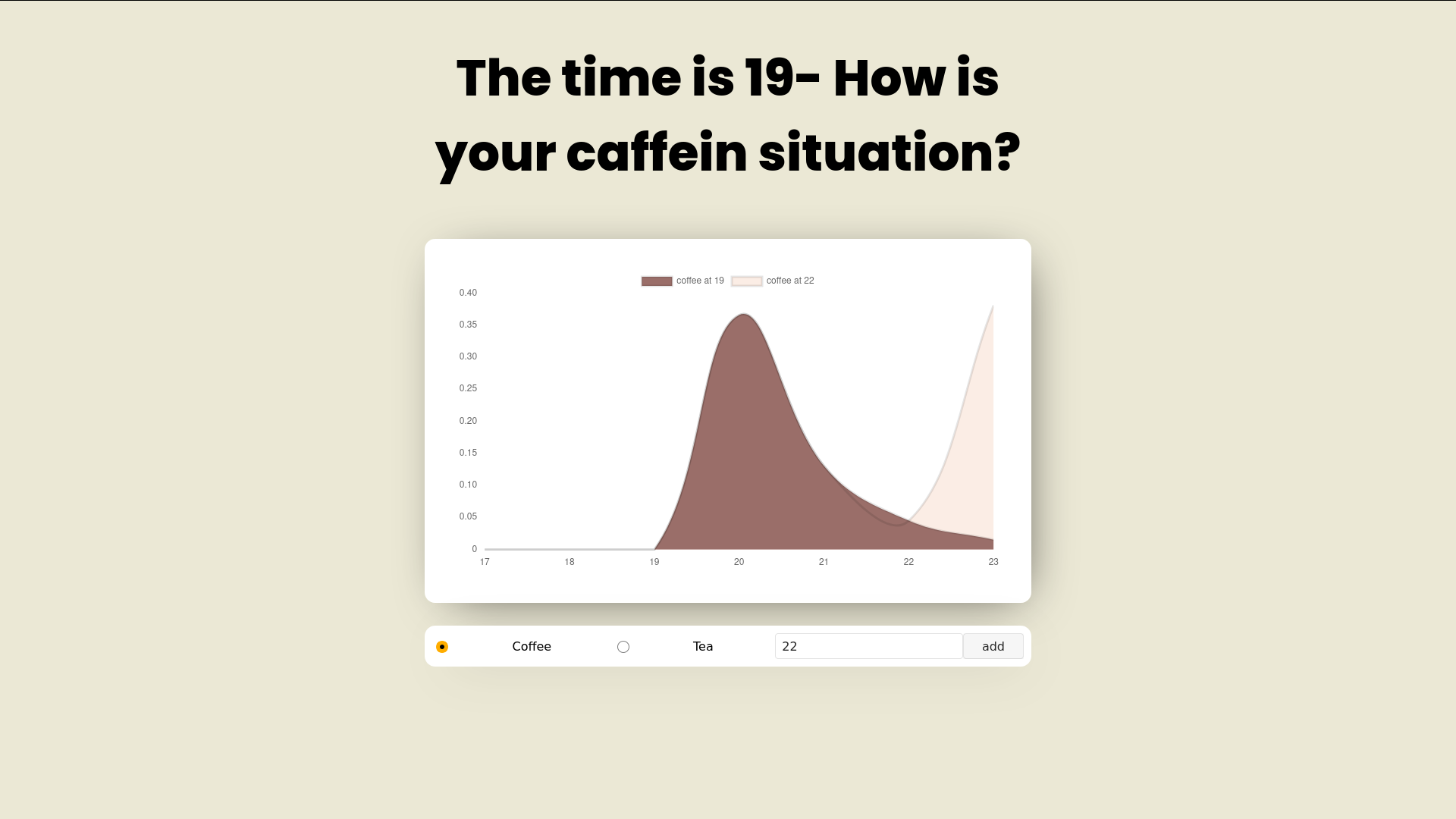 The time is 19- How is your caffein situation?

coffee at 19 coffee at 22

0.40
0.35
0.30
0.25
0.20
0.15
0.10
0.05
0

17 18 19 20 21 22 23

Coffee Tea 22 add